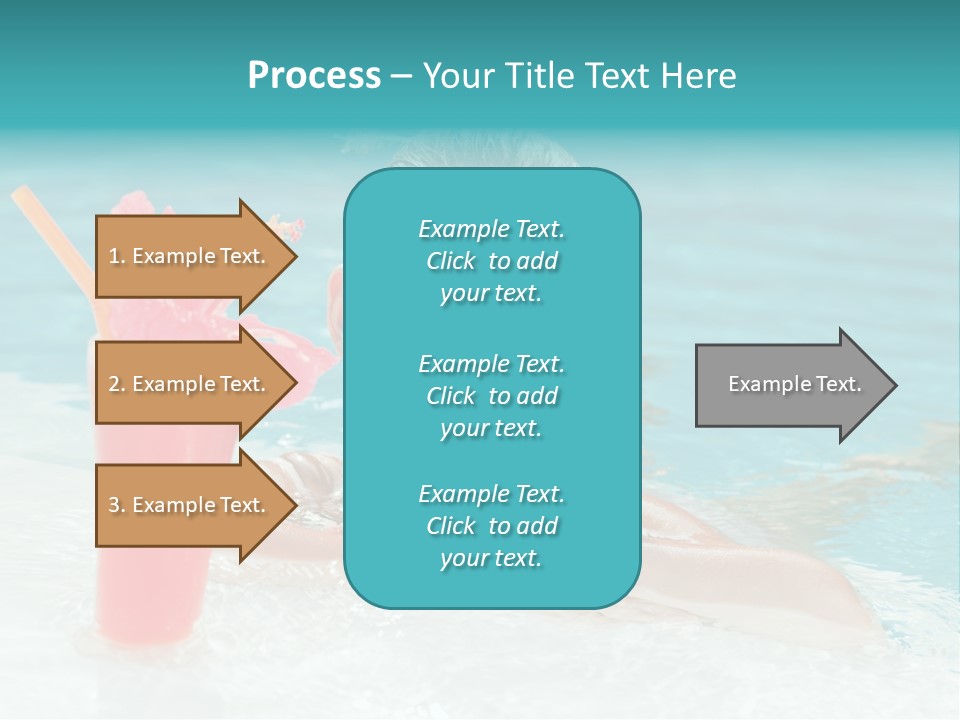 Process – Your Title Text Here

1. Example Text.

2. Example Text.

3. Example Text.

Example Text. Click to add your text.

Example Text. Click to add your text.

Example Text. Click to add your text.

Example Text.